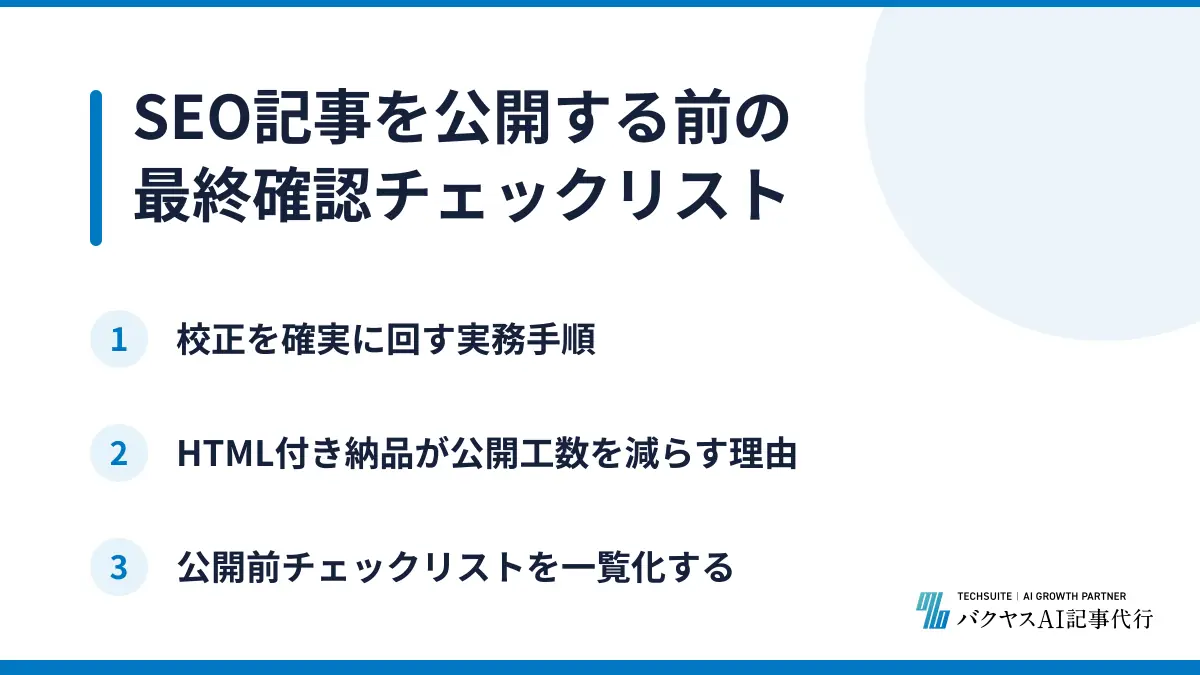 SEO記事を公開する前の最終確認チェックリスト

1 校正を確実に回す実務手順

2 HTML付き納品が公開工数を減らす理由

3 公開前チェックリストを一覧化する

TECHSUITE | AI GROWTH PARTNER
バクヤスAI記事代行